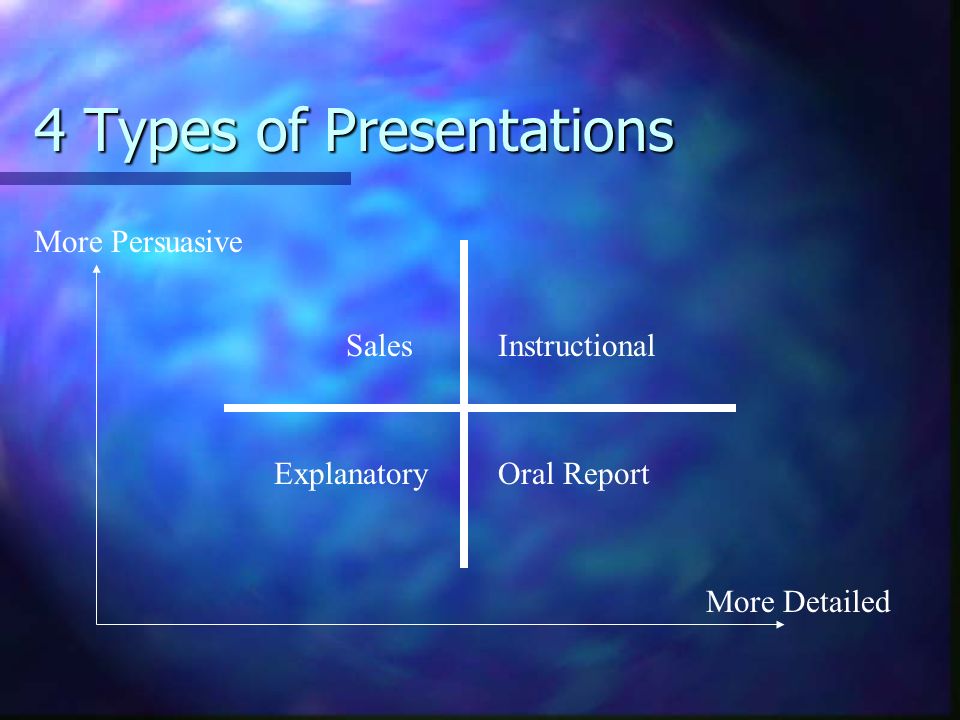 4 Types of Presentations

More Persuasive

Sales

Instructional

Explanatory

Oral Report

More Detailed